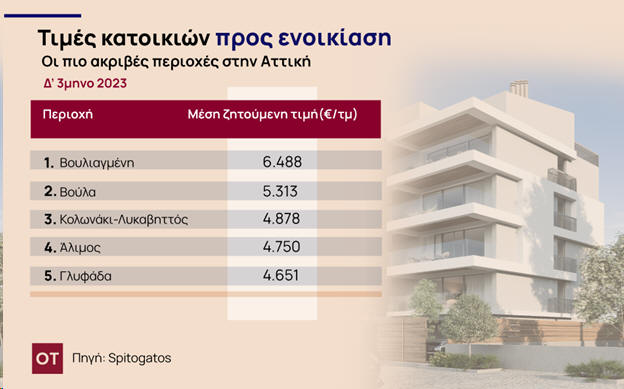 Τιμές κατοικιών προς ενοικίαση
Οι πιο ακριβές περιοχές στην Αττική
Δ' 3μηνο 2023

| Περιοχή | Μέση ζητούμενη τιμή(€/τμ) |
|---|---|
| 1. Βουλιαγμένη | 6.488 |
| 2. Βούλα | 5.313 |
| 3. Κολωνάκι-Λυκαβηττός | 4.878 |
| 4. Άλιμος | 4.750 |
| 5. Γλυφάδα | 4.651 |

OT Πηγή: Spitogatos